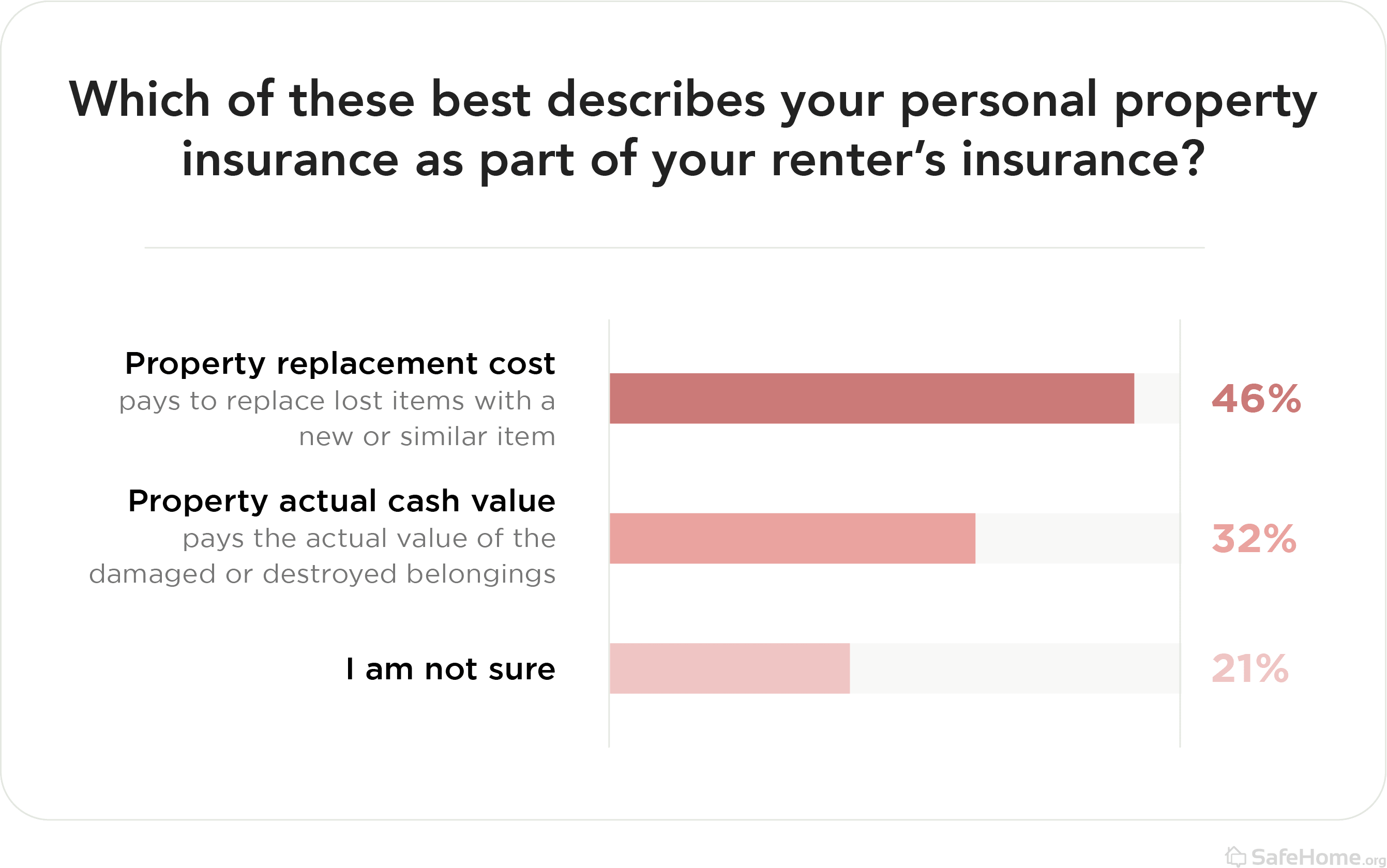 Which of these best describes your personal property insurance as part of your renter's insurance?

Property replacement cost
pays to replace lost items with a new or similar item

46%

Property actual cash value
pays the actual value of the damaged or destroyed belongings

32%

I am not sure

21%

SafeHome.org